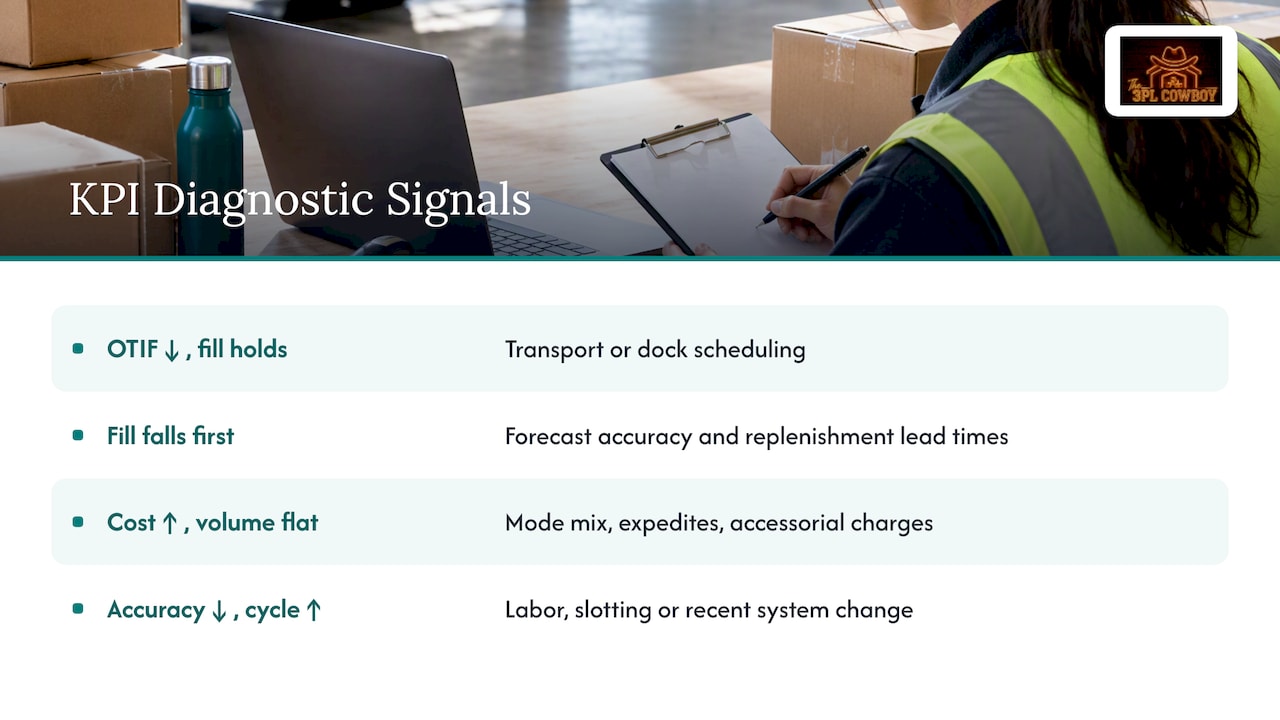 The 3PL COWBOY

KPI Diagnostic Signals

• OTIF ↓ , fill holds Transport or dock scheduling

• Fill falls first Forecast accuracy and replenishment lead times

• Cost ↑ , volume flat Mode mix, expedites, accessorial charges

• Accuracy ↓ , cycle ↑ Labor, slotting or recent system change